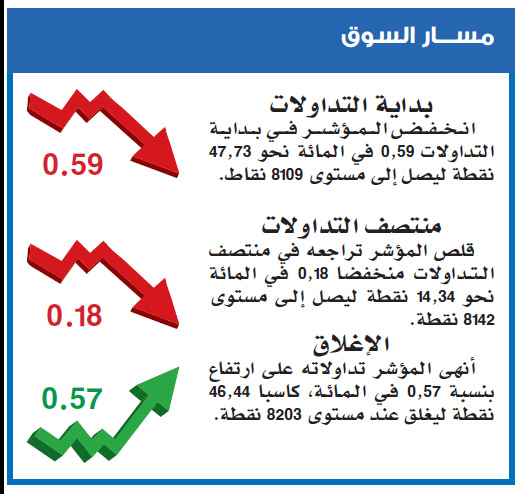 مسار السوق

بداية التداولات

انخفض المؤشر في بداية التداولات 0,59 في المائة نحو 47,73 نقطة ليصل إلى مستوى 8109 نقاط.

0.59

منتصف التداولات

قلص المؤشر تراجعه في منتصف التداولات منخفضا 0,18 في المائة نحو 14,34 نقطة ليصل إلى مستوى 8142 نقطة.

0.18

الإغلاق

أنهى المؤشر تداولاته على ارتفاع بنسبة 0,57 في المائة، كاسبا 46,44 نقطة ليغلق عند مستوى 8203 نقطة.

0.57